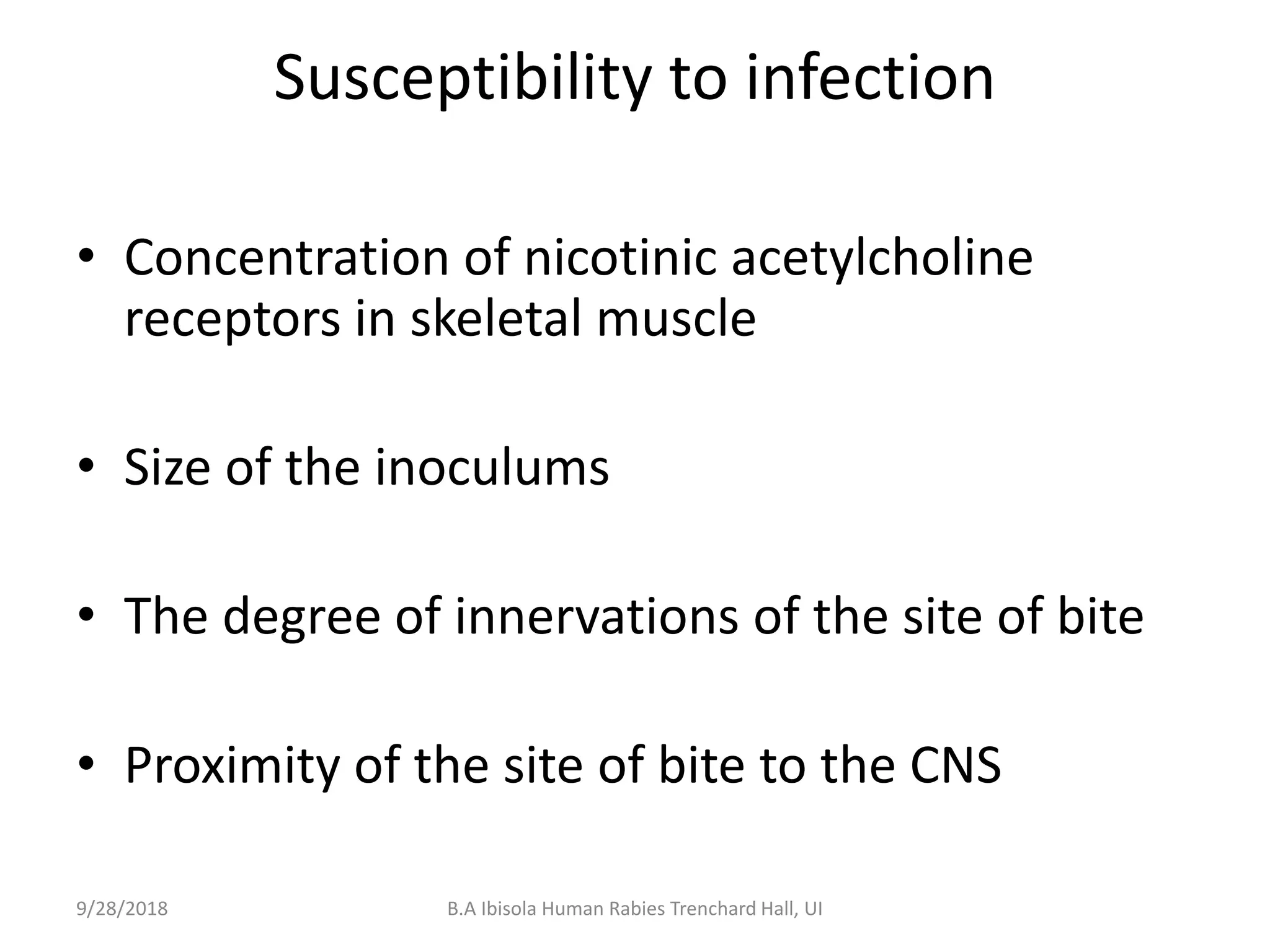 Susceptibility to infection

• Concentration of nicotinic acetylcholine receptors in skeletal muscle

• Size of the inoculums

• The degree of innervations of the site of bite

• Proximity of the site of bite to the CNS

9/28/2018

B.A Ibisola Human Rabies Trenchard Hall, UI